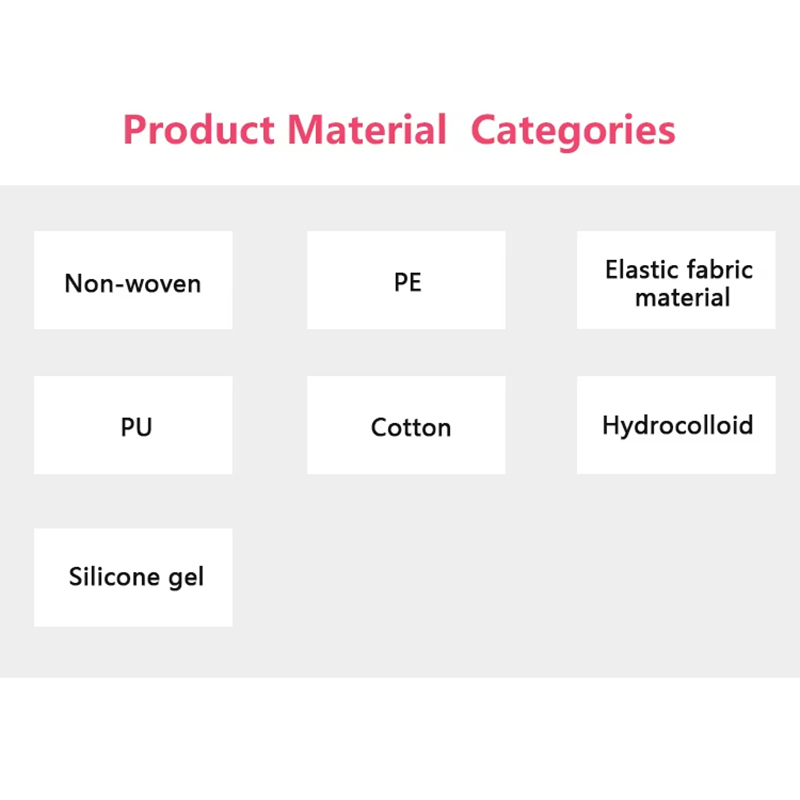 Product Material Categories

Non-woven

PE

Elastic fabric material

PU

Cotton

Hydrocolloid

Silicone gel